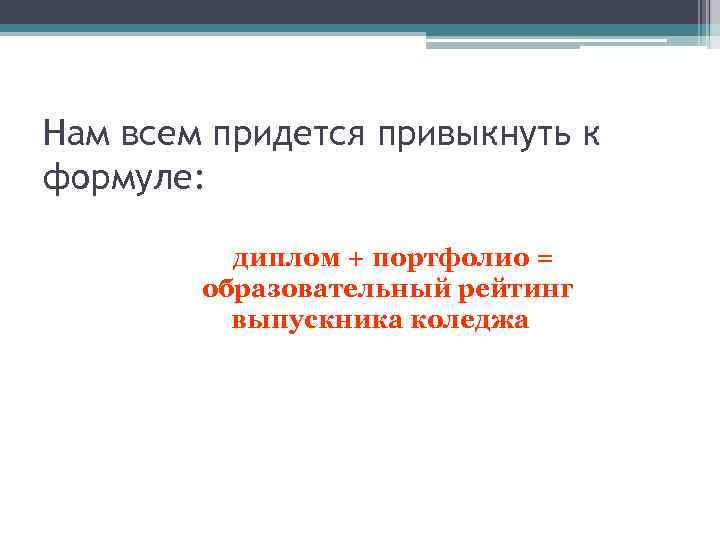 Нам всем придется привыкнуть к формуле:

диплом + портфолио = образовательный рейтинг выпускника коледжа